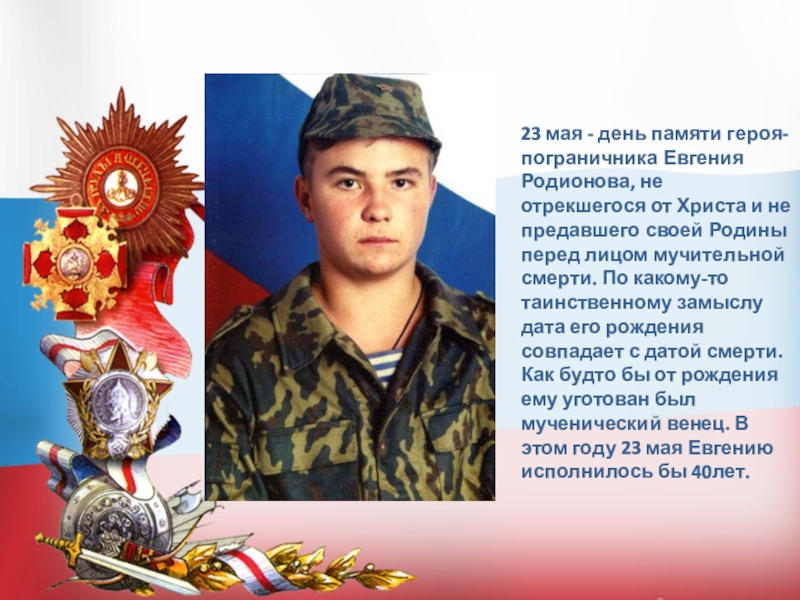 23 мая - день памяти героя-пограничника Евгения Родионова, не отрекшегося от Христа и не предавшего своей Родины перед лицом мучительной смерти. По какому-то таинственному замыслу дата его рождения совпадает с датой смерти. Как будто бы от рождения ему уготован был мученический венец. В этом году 23 мая Евгению исполнилось бы 40лет.